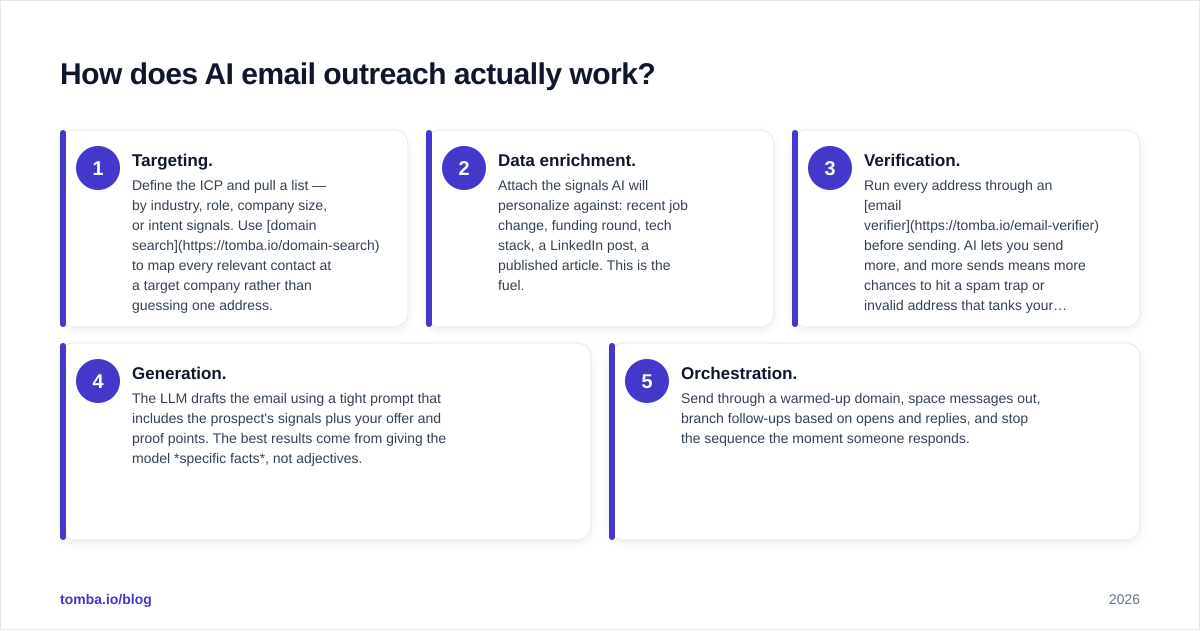 How does AI email outreach actually work?

1
Targeting.
Define the ICP and pull a list — by industry, role, company size, or intent signals. Use [domain search](https://tomba.io/domain-search) to map every relevant contact at a target company rather than guessing one address.

2
Data enrichment.
Attach the signals AI will personalize against: recent job change, funding round, tech stack, a LinkedIn post, a published article. This is the fuel.

3
Verification.
Run every address through an [email verifier](https://tomba.io/email-verifier) before sending. AI lets you send more, and more sends means more chances to hit a spam trap or invalid address that tanks your…

4
Generation.
The LLM drafts the email using a tight prompt that includes the prospect's signals plus your offer and proof points. The best results come from giving the model *specific facts*, not adjectives.

5
Orchestration.
Send through a warmed-up domain, space messages out, branch follow-ups based on opens and replies, and stop the sequence the moment someone responds.

tomba.io/blog

2026